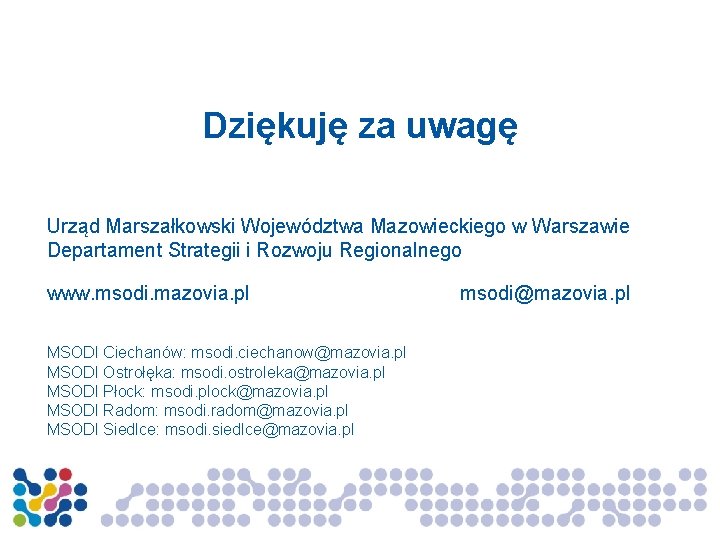 Dziękuję za uwagę

Urząd Marszałkowski Województwa Mazowieckiego w Warszawie
Departament Strategii i Rozwoju Regionalnego

www.msodi.mazovia.pl

msodi@mazovia.pl

MSODI Ciechanów: msodi.ciechanow@mazovia.pl
MSODI Ostrołęka: msodi.ostroleka@mazovia.pl
MSODI Płock: msodi.plock@mazovia.pl
MSODI Radom: msodi.radom@mazovia.pl
MSODI Siedlce: msodi.siedlce@mazovia.pl